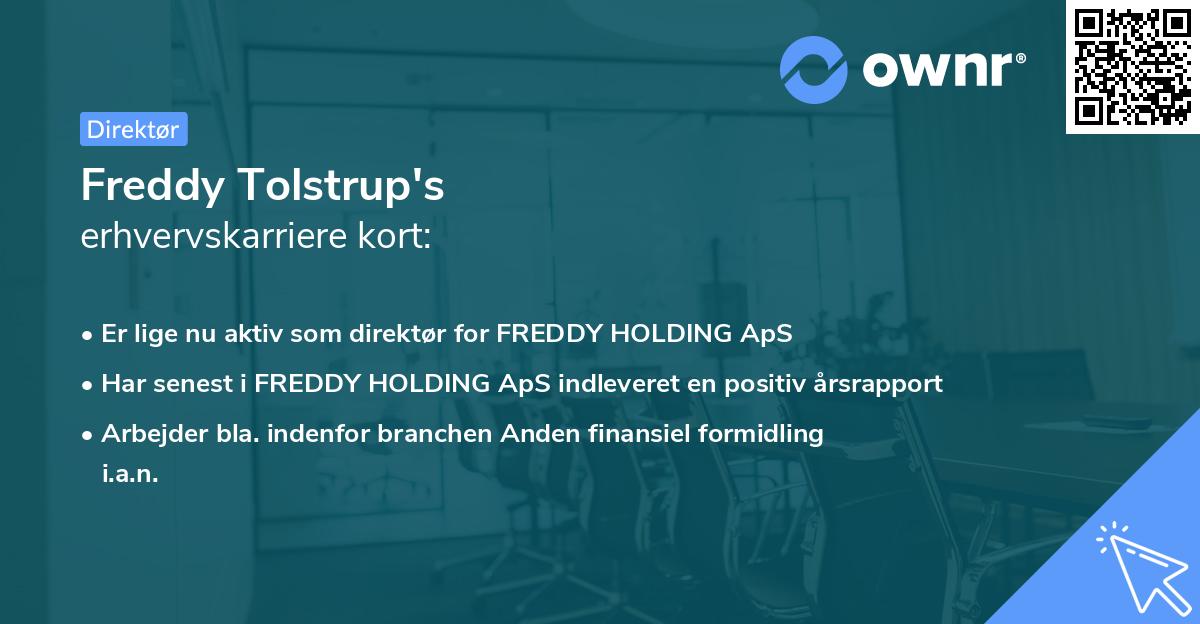 ownr®

Direktør

Freddy Tolstrup's
erhvervskarriere kort:

• Er lige nu aktiv som direktør for FREDDY HOLDING ApS
• Har senest i FREDDY HOLDING ApS indleveret en positiv årsrapport
• Arbejder bla. indenfor branchen Anden finansiel formidling i.a.n.